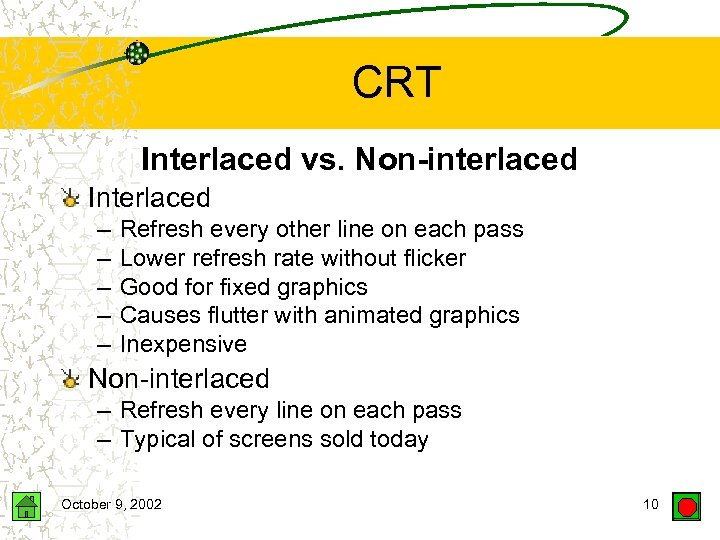 CRT

Interlaced vs. Non-interlaced

Interlaced
– Refresh every other line on each pass
– Lower refresh rate without flicker
– Good for fixed graphics
– Causes flutter with animated graphics
– Inexpensive

Non-interlaced
– Refresh every line on each pass
– Typical of screens sold today

October 9, 2002

10